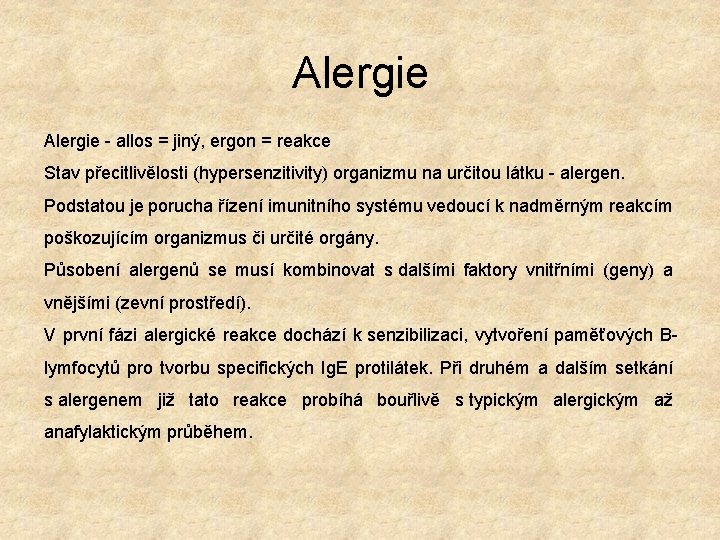 Alergie

Alergie - allos = jiný, ergon = reakce

Stav přecitlivělosti (hypersenzitivity) organizmu na určitou látku - alergen.

Podstatou je porucha řízení imunitního systému vedoucí k nadměrným reakcím poškozujícím organizmus či určité orgány.

Působení alergenů se musí kombinovat s dalšími faktory vnitřními (geny) a vnějšími (zevní prostředí).

V první fázi alergické reakce dochází k senzibilizaci, vytvoření paměťových B-lymfocytů pro tvorbu specifických IgE protilátek. Při druhém a dalším setkání s alergenem již tato reakce probíhá bouřlivě s typickým alergickým až anafylaktickým průběhem.